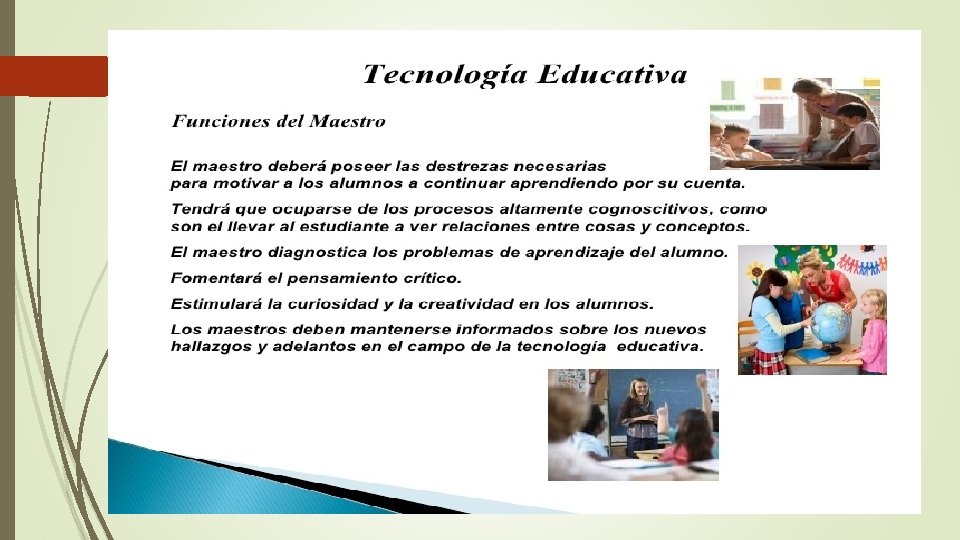 Tecnología Educativa

Funciones del Maestro

El maestro deberá poseer las destrezas necesarias para motivar a los alumnos a continuar aprendiendo por su cuenta.

Tendrá que ocuparse de los procesos altamente cognoscitivos, como son el llevar al estudiante a ver relaciones entre cosas y conceptos.

El maestro diagnostica los problemas de aprendizaje del alumno.

Fomentará el pensamiento crítico.

Estimulará la curiosidad y la creatividad en los alumnos.

Los maestros deben mantenerse informados sobre los nuevos hallazgos y adelantos en el campo de la tecnología educativa.